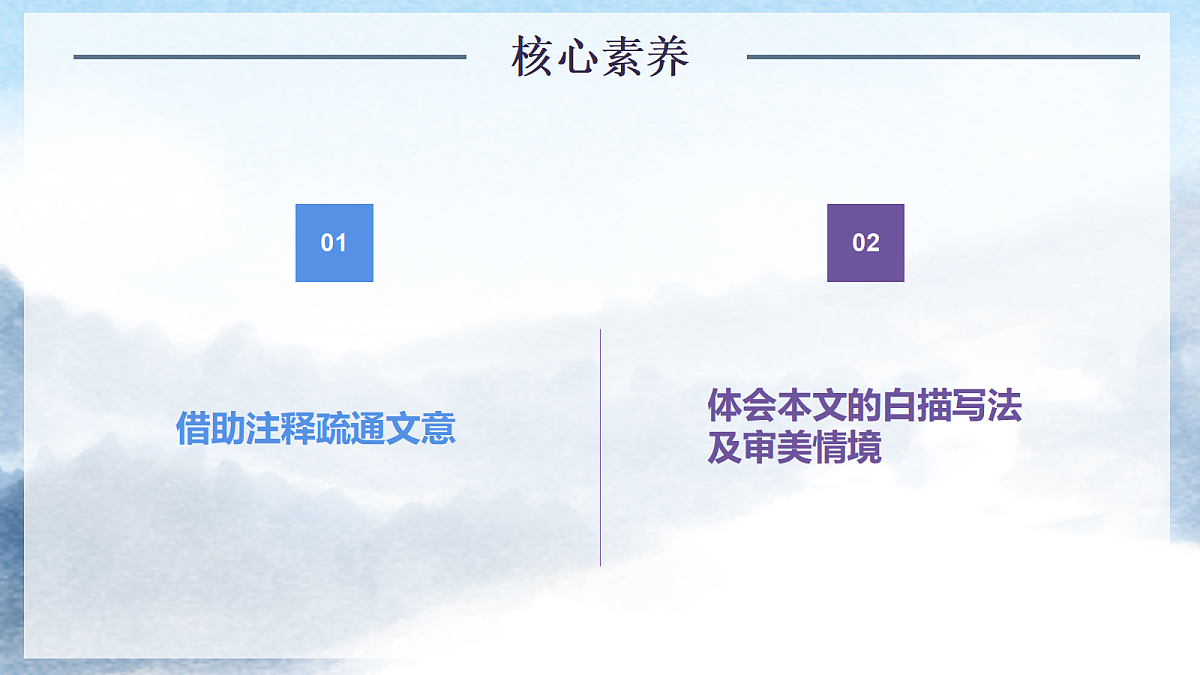 核心素养

01

借助注释疏通文意

02

体会本文的白描写法及审美情境